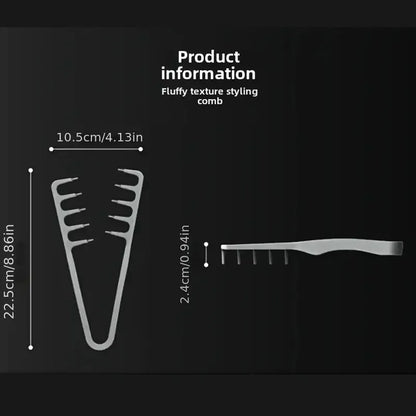 Product information

Fluffy texture styling comb

10.5cm/4.13in

22.5cm/8.86in

2.4cm/0.94in